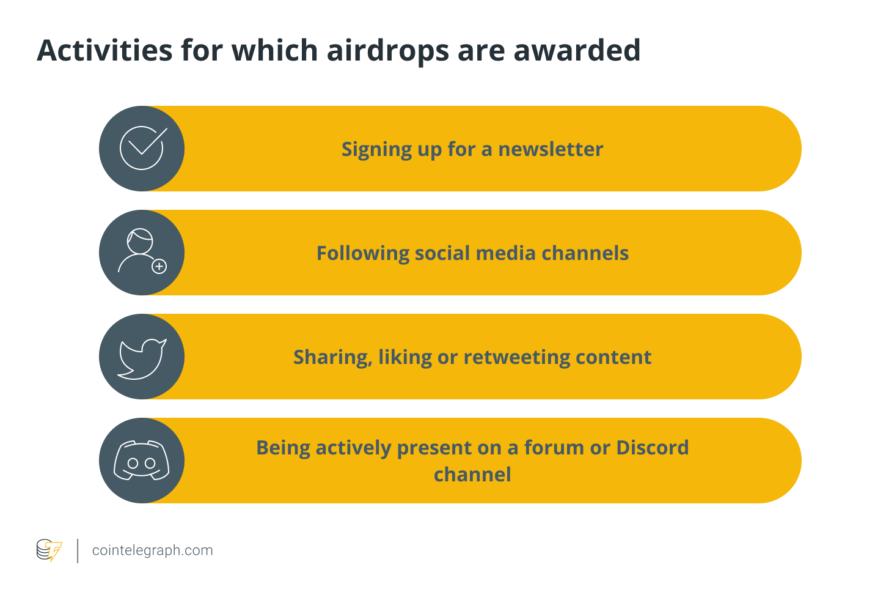 Activities for which airdrops are awarded

Signing up for a newsletter

Following social media channels

Sharing, liking or retweeting content

Being actively present on a forum or Discord channel

cointelegraph.com